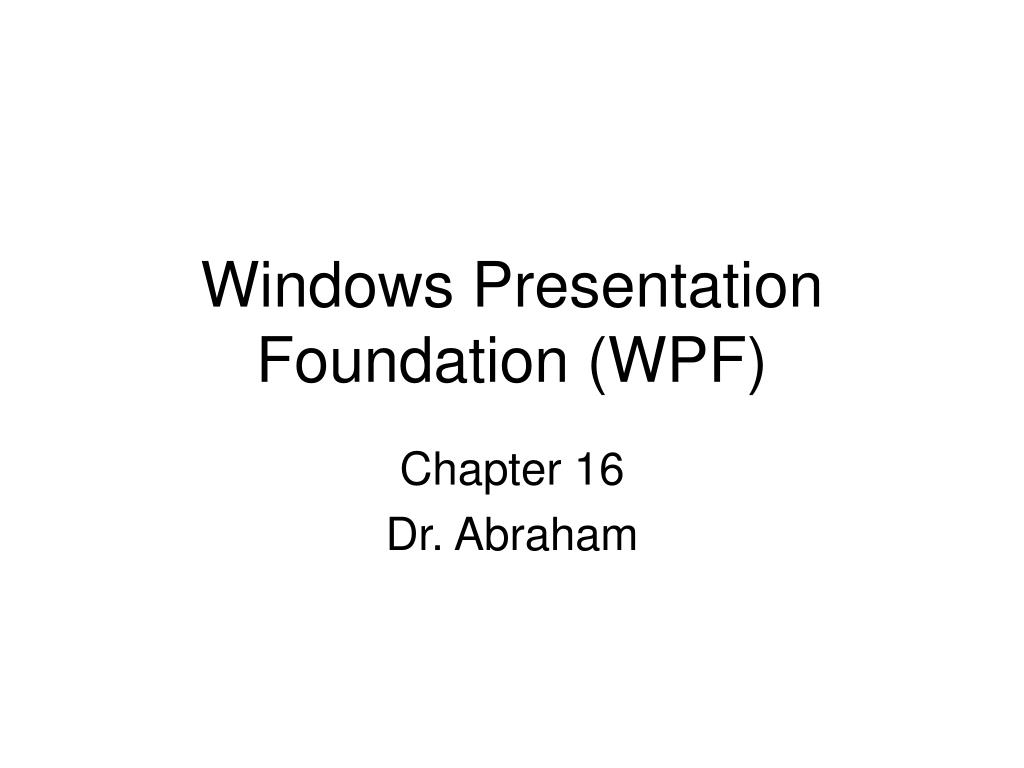 Windows Presentation Foundation (WPF)

Chapter 16

Dr. Abraham